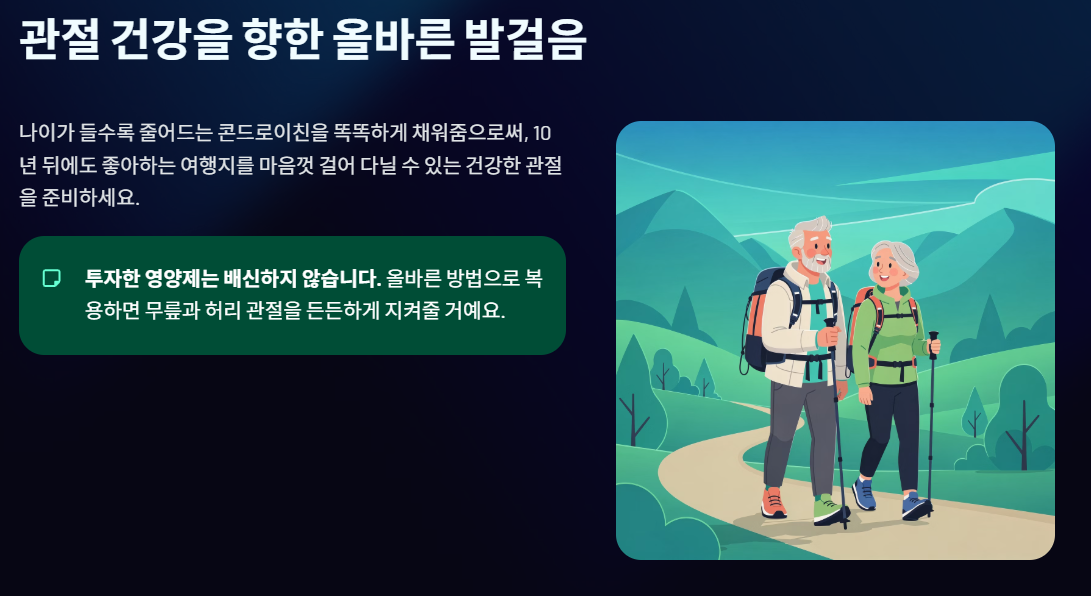 관절 건강을 향한 올바른 발걸음

나이가 들수록 줄어드는 콘드로이친을 똑똑하게 채워줌으로써, 10년 뒤에도 좋아하는 여행지를 마음껏 걸어 다닐 수 있는 건강한 관절을 준비하세요.

투자한 영양제는 배신하지 않습니다. 올바른 방법으로 복용하면 무릎과 허리 관절을 든든하게 지켜줄 거예요.